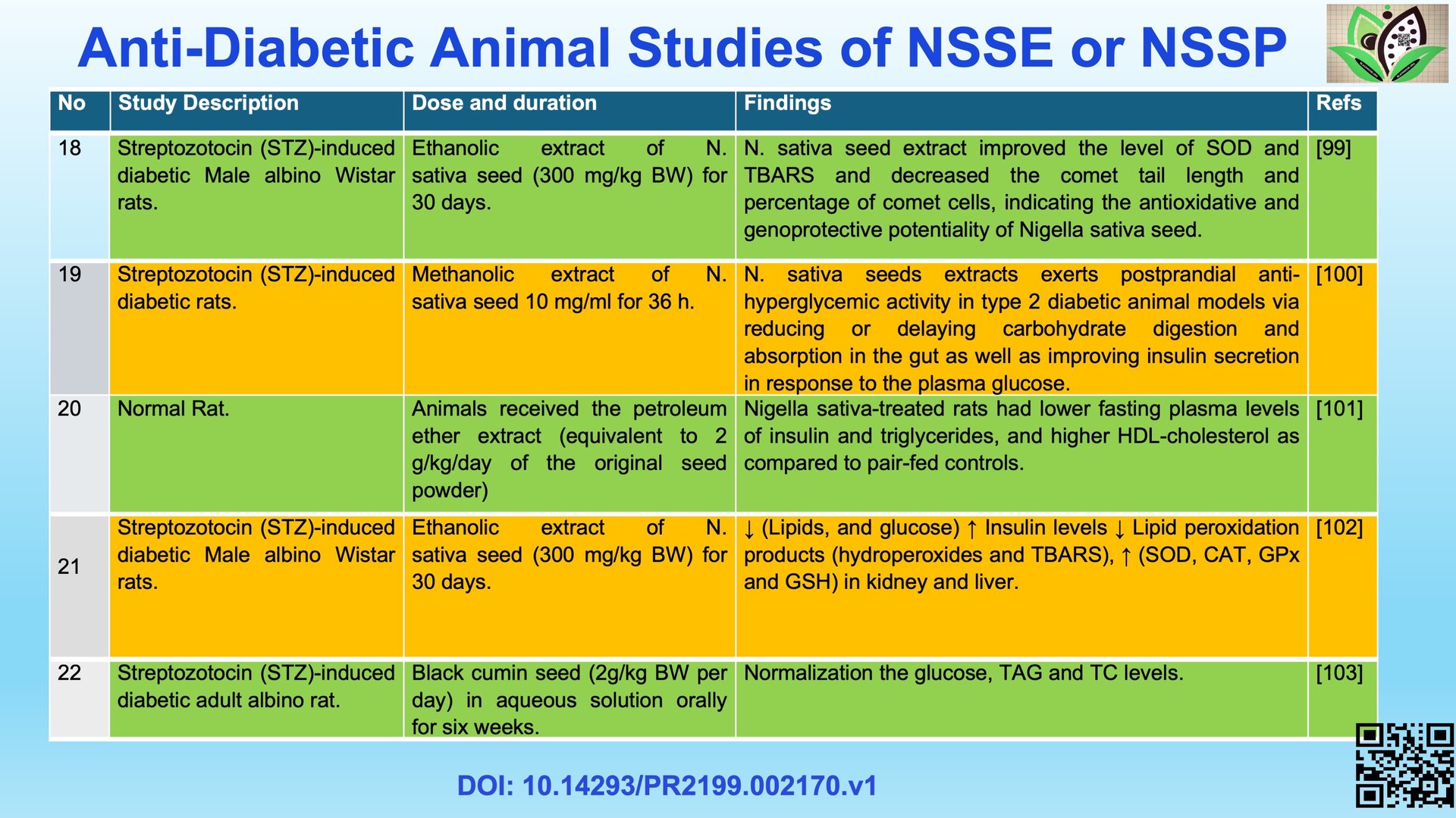 Anti-Diabetic Animal Studies of NSSE or NSSP

| No | Study Description | Dose and duration | Findings | Refs |
|---|---|---|---|---|
| 18 | Streptozotocin (STZ)-induced diabetic Male albino Wistar rats. | Ethanolic extract of N. sativa seed (300 mg/kg BW) for 30 days. | N. sativa seed extract improved the level of SOD and TBARS and decreased the comet tail length and percentage of comet cells, indicating the antioxidative and genoprotective potentiality of Nigella sativa seed. | [99] |
| 19 | Streptozotocin (STZ)-induced diabetic rats. | Methanolic extract of N. sativa seed 10 mg/ml for 36 h. | N. sativa seeds extracts exerts postprandial anti-hyperglycemic activity in type 2 diabetic animal models via reducing or delaying carbohydrate digestion and absorption in the gut as well as improving insulin secretion in response to the plasma glucose. | [100] |
| 20 | Normal Rat. | Animals received the petroleum ether extract (equivalent to 2 g/kg/day of the original seed powder) | Nigella sativa-treated rats had lower fasting plasma levels of insulin and triglycerides, and higher HDL-cholesterol as compared to pair-fed controls. | [101] |
| 21 | Streptozotocin (STZ)-induced diabetic Male albino Wistar rats. | Ethanolic extract of N. sativa seed (300 mg/kg BW) for 30 days. | ↓ (Lipids, and glucose) ↑ Insulin levels ↓ Lipid peroxidation products (hydroperoxides and TBARS), ↑ (SOD, CAT, GPx and GSH) in kidney and liver. | [102] |
| 22 | Streptozotocin (STZ)-induced diabetic adult albino rat. | Black cumin seed (2g/kg BW per day) in aqueous solution orally for six weeks. | Normalization the glucose, TAG and TC levels. | [103] |

DOI: 10.14293/PR2199.002170.v1